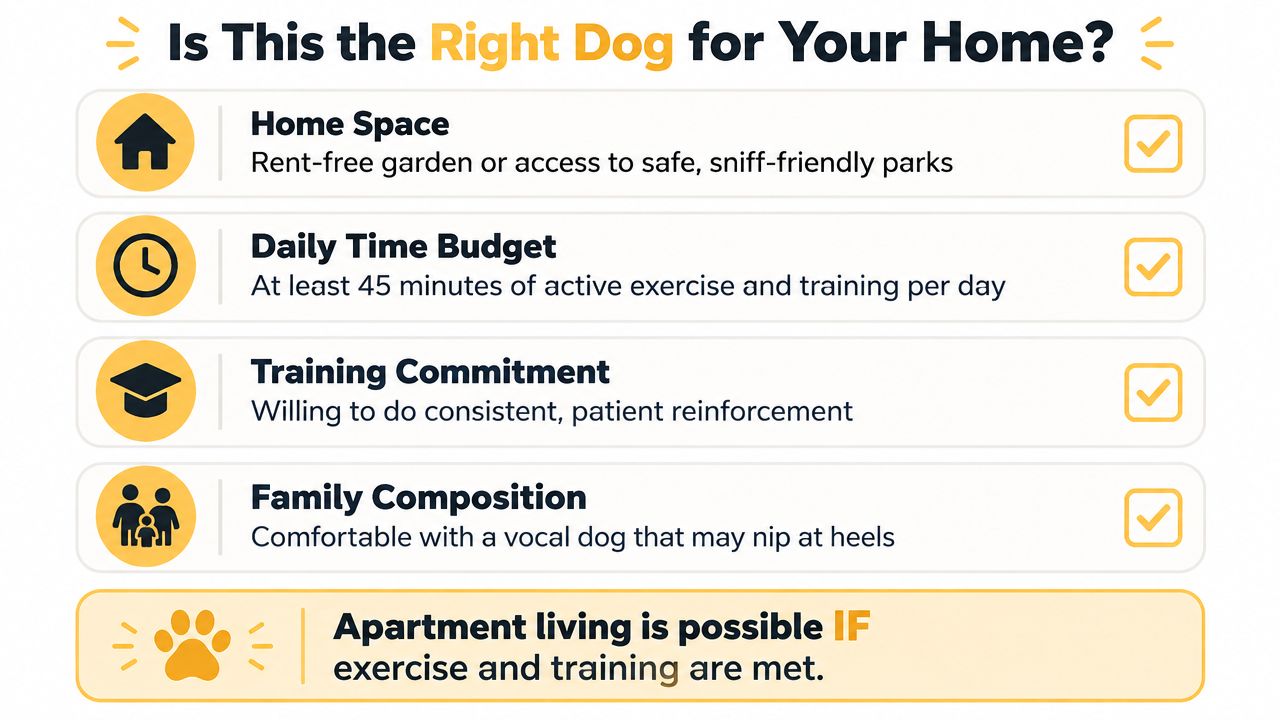 Is This the Right Dog for Your Home?

Home Space
Rent-free garden or access to safe, sniff-friendly parks

Daily Time Budget
At least 45 minutes of active exercise and training per day

Training Commitment
Willing to do consistent, patient reinforcement

Family Composition
Comfortable with a vocal dog that may nip at heels

Apartment living is possible IF exercise and training are met.